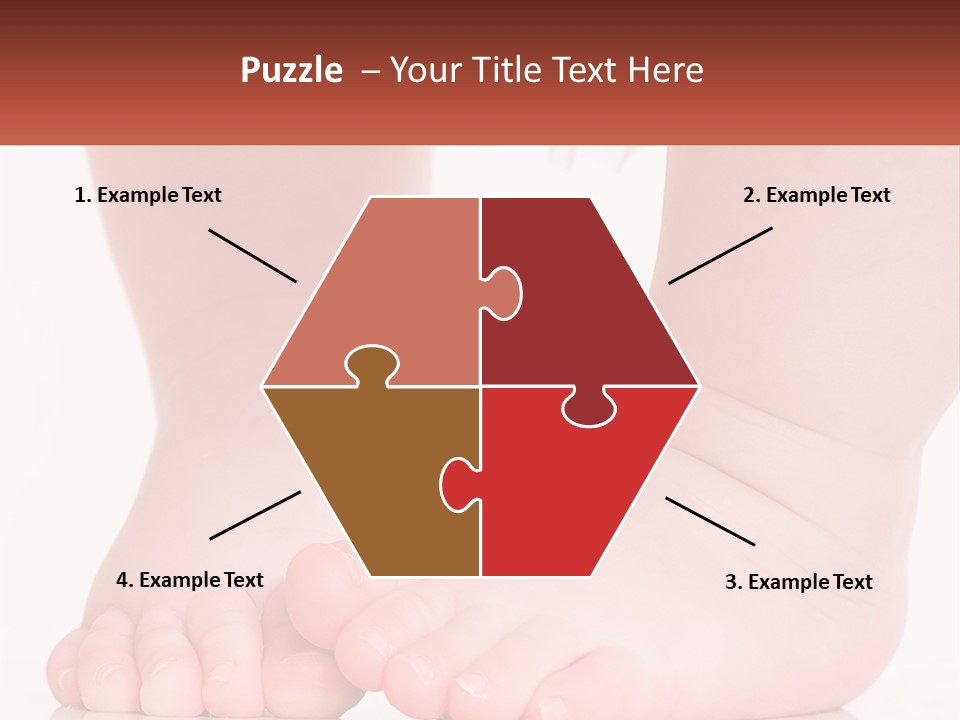 Puzzle – Your Title Text Here

1. Example Text

2. Example Text

4. Example Text

3. Example Text